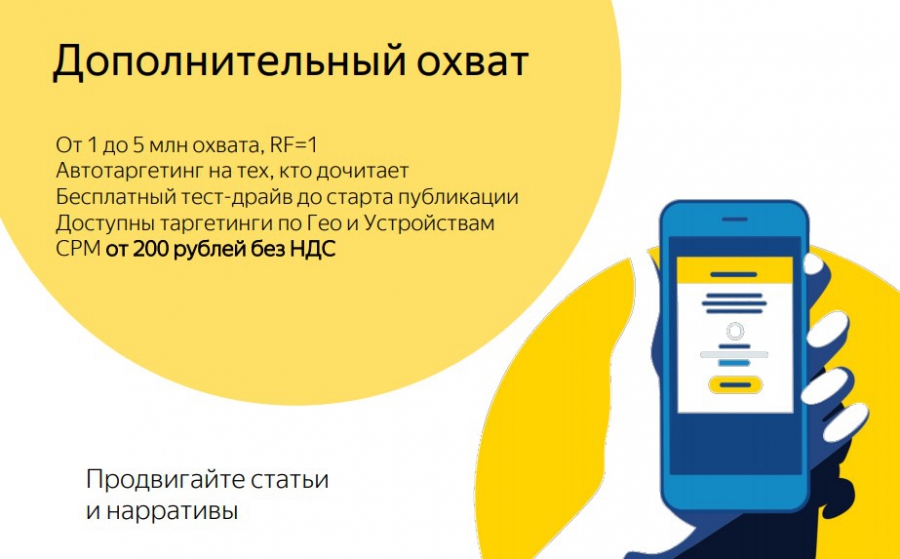 Дополнительный охват

От 1 до 5 млн охвата, RF=1
Автотаргетинг на тех, кто дочитает
Бесплатный тест-драйв до старта публикации
Доступны таргетинги по Гео и Устройствам
CPM от 200 рублей без НДС

Продвигайте статьи и нарративы